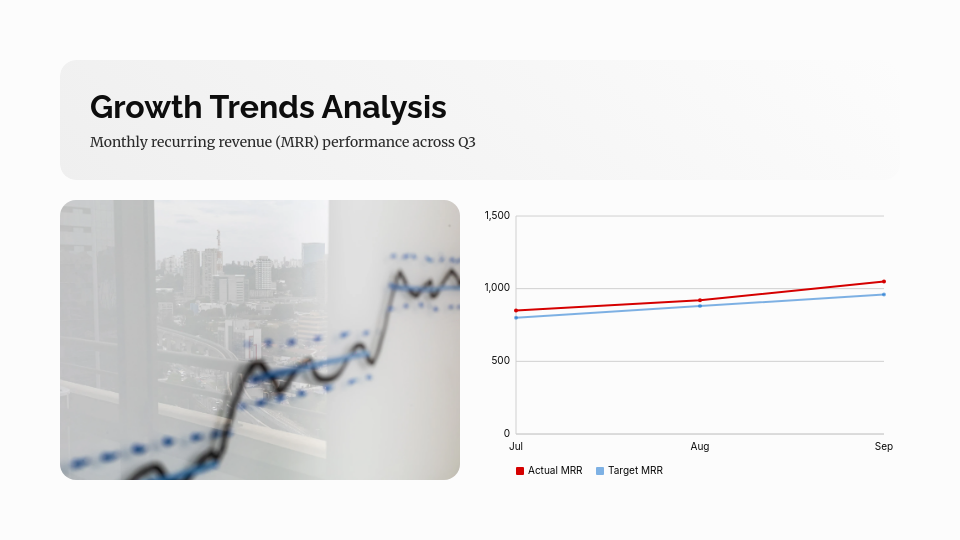 Growth Trends Analysis

Monthly recurring revenue (MRR) performance across Q3

1,500
1,000
500
0
Jul
Aug
Sep

Actual MRR
Target MRR